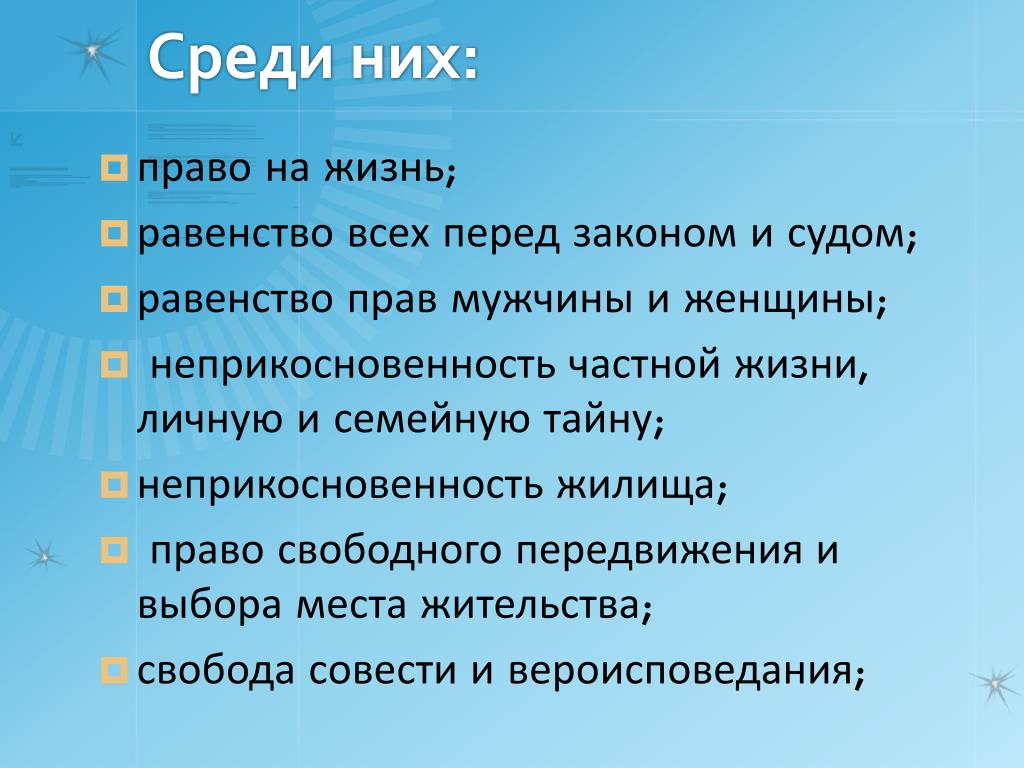 Среди них:

право на жизнь;

равенство всех перед законом и судом;

равенство прав мужчины и женщины;

неприкосновенность частной жизни, личную и семейную тайну;

неприкосновенность жилища;

право свободного передвижения и выбора места жительства;

свобода совести и вероисповедания;